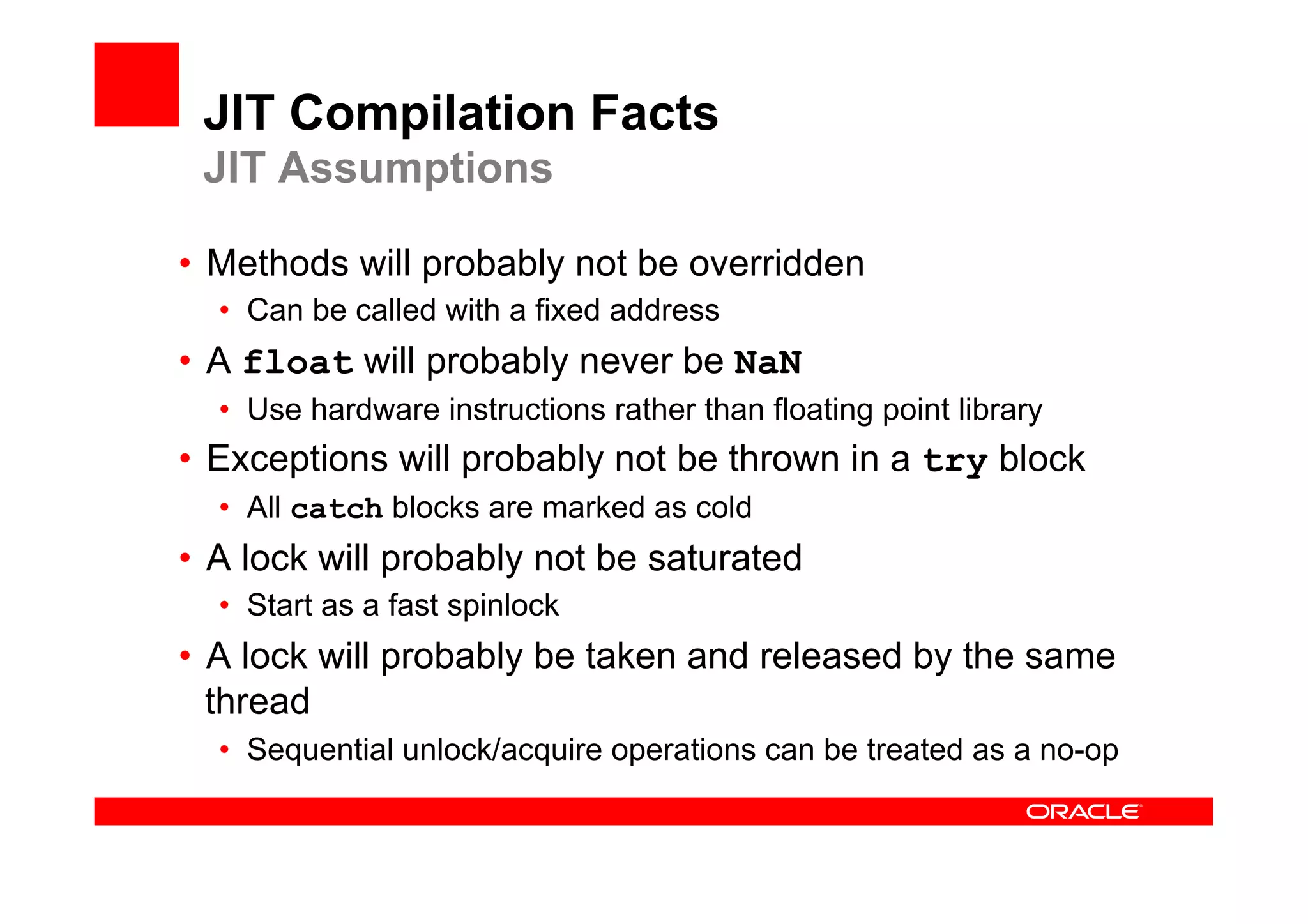 JIT Compilation Facts
JIT Assumptions

• Methods will probably not be overridden
  • Can be called with a fixed address
• A float will probably never be NaN
  • Use hardware instructions rather than floating point library
• Exceptions will probably not be thrown in a try block
  • All catch blocks are marked as cold
• A lock will probably not be saturated
  • Start as a fast spinlock
• A lock will probably be taken and released by the same thread
  • Sequential unlock/acquire operations can be treated as a no-op

ORACLE